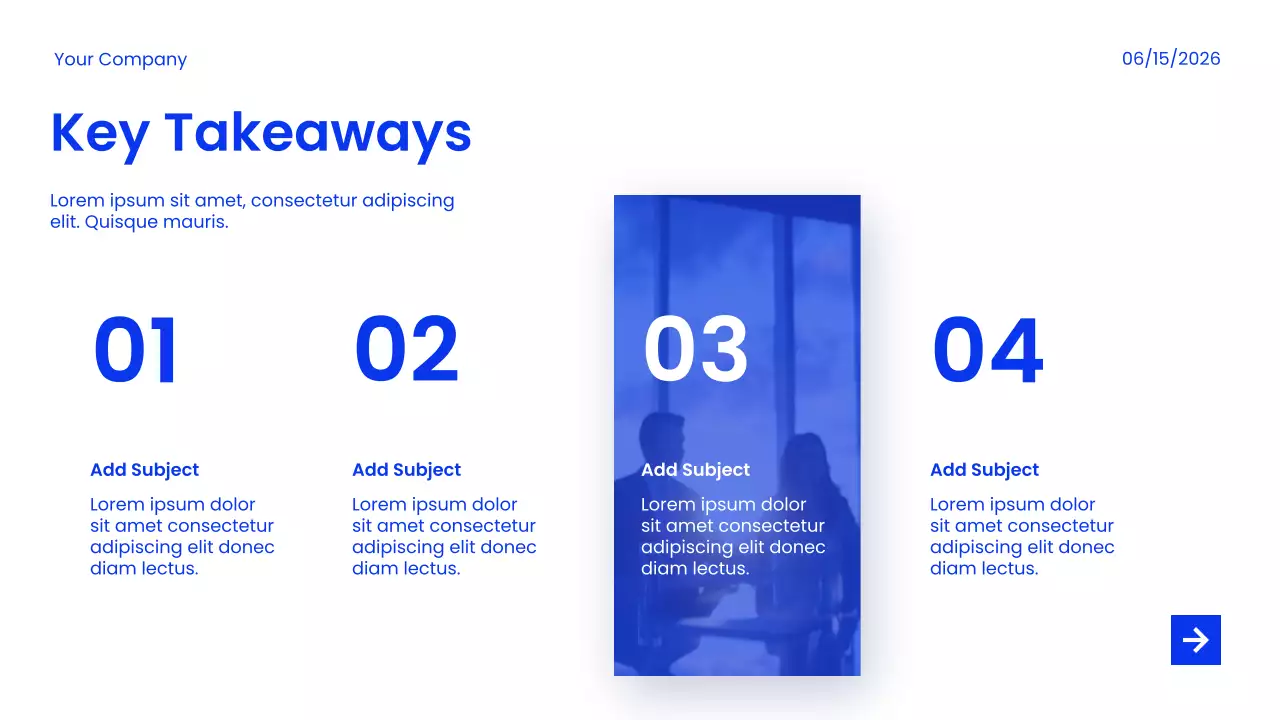 Your Company

06/15/2026

Key Takeaways

Lorem ipsum sit amet, consectetur adipiscing elit. Quisque mauris.

01

Add Subject

Lorem ipsum dolor sit amet consectetur adipiscing elit donec diam lectus.

02

Add Subject

Lorem ipsum dolor sit amet consectetur adipiscing elit donec diam lectus.

03

Add Subject

Lorem ipsum dolor sit amet consectetur adipiscing elit donec diam lectus.

04

Add Subject

Lorem ipsum dolor sit amet consectetur adipiscing elit donec diam lectus.